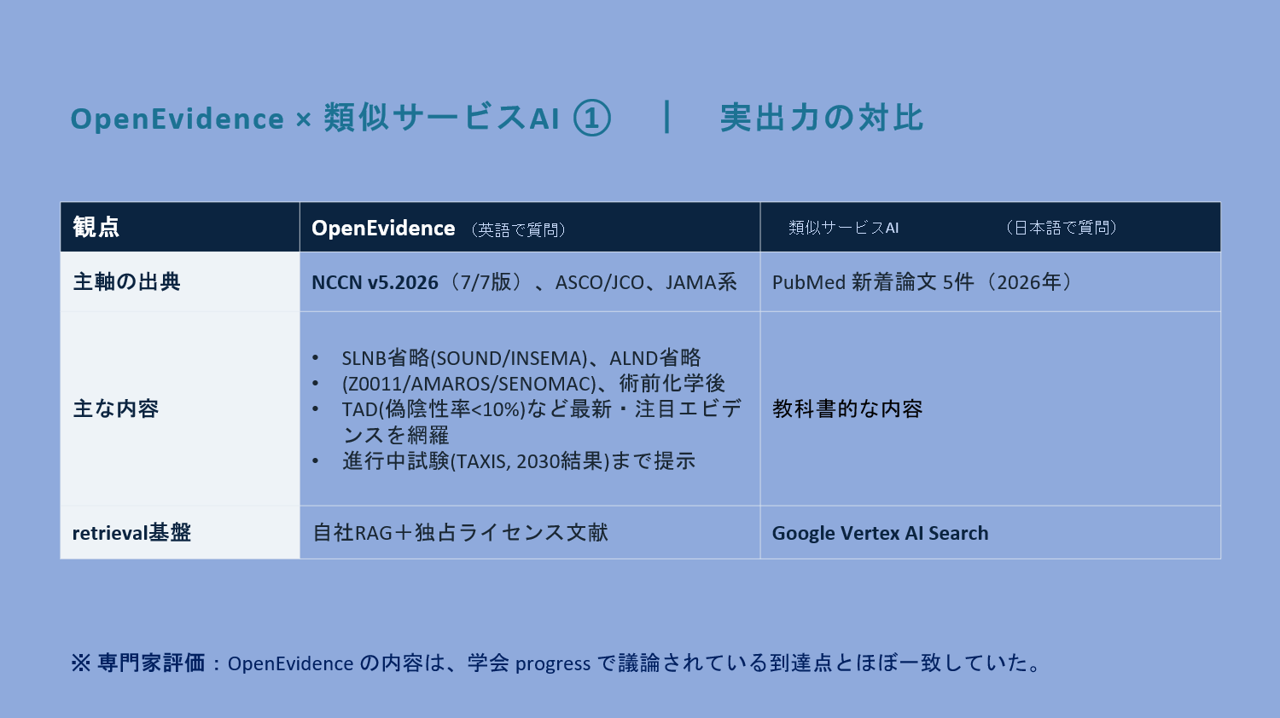 OpenEvidence × 類似サービスAI ① ｜ 実出力の対比

| 観点 | OpenEvidence （英語で質問） | 類似サービスAI （日本語で質問） |
|---|---|---|
| 主軸の出典 | NCCN v5.2026（7/7版）、ASCO/JCO、JAMA系 | PubMed 新着論文 5件（2026年） |
| 主な内容 | • SLNB省略(SOUND/INSEMA)、ALND省略 • (Z0011/AMAROS/SENOMAC)、術前化学後 • TAD(偽陰性率<10%)など最新・注目エビデンスを網羅 • 進行中試験(TAXIS, 2030結果)まで提示 | 教科書的な内容 |
| retrieval基盤 | 自社RAG＋独占ライセンス文献 | Google Vertex AI Search |

※ 専門家評価：OpenEvidence の内容は、学会 progress で議論されている到達点とほぼ一致していた。